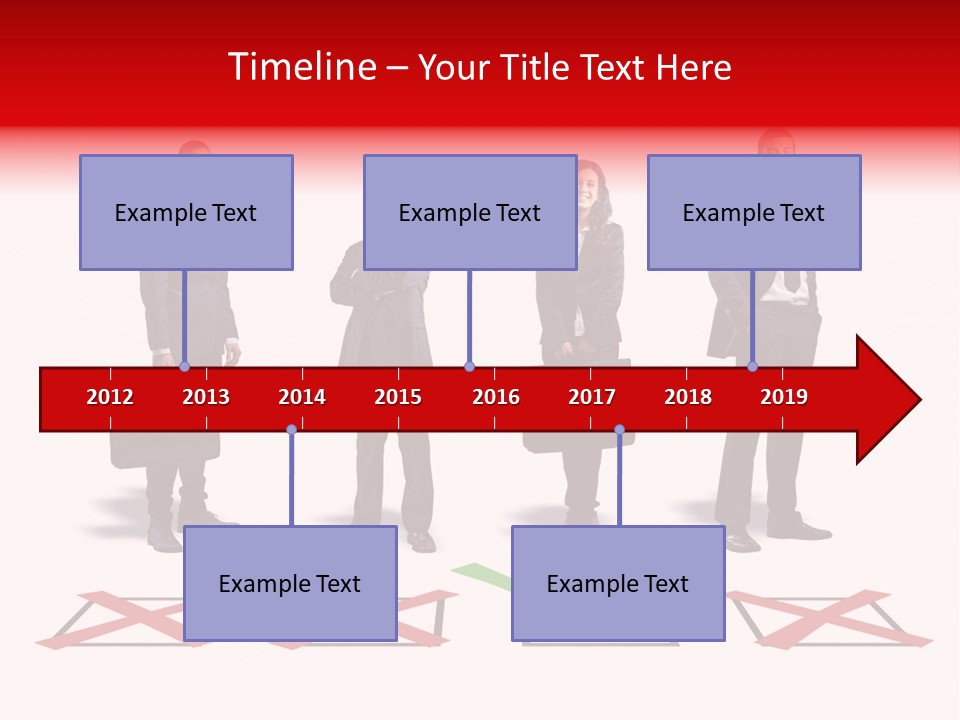 Timeline – Your Title Text Here

Example Text

Example Text

Example Text

2012 2013 2014 2015 2016 2017 2018 2019

Example Text

Example Text